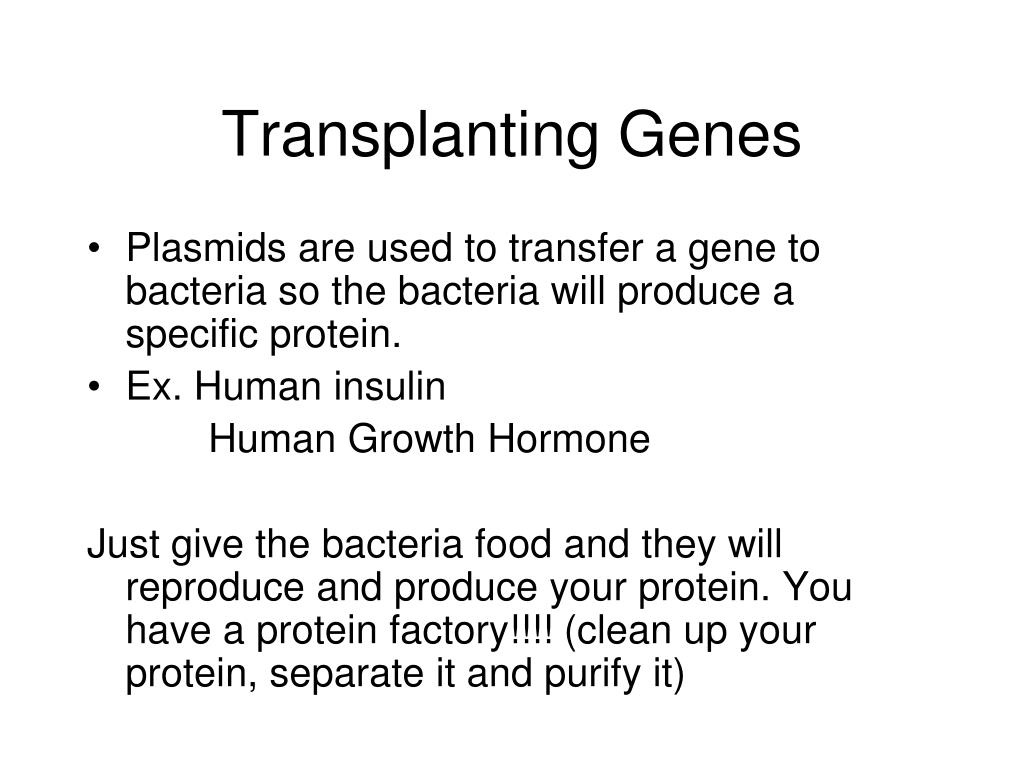 Transplanting Genes

• Plasmids are used to transfer a gene to bacteria so the bacteria will produce a specific protein.
• Ex. Human insulin
Human Growth Hormone

Just give the bacteria food and they will reproduce and produce your protein. You have a protein factory!!!! (clean up your protein, separate it and purify it)